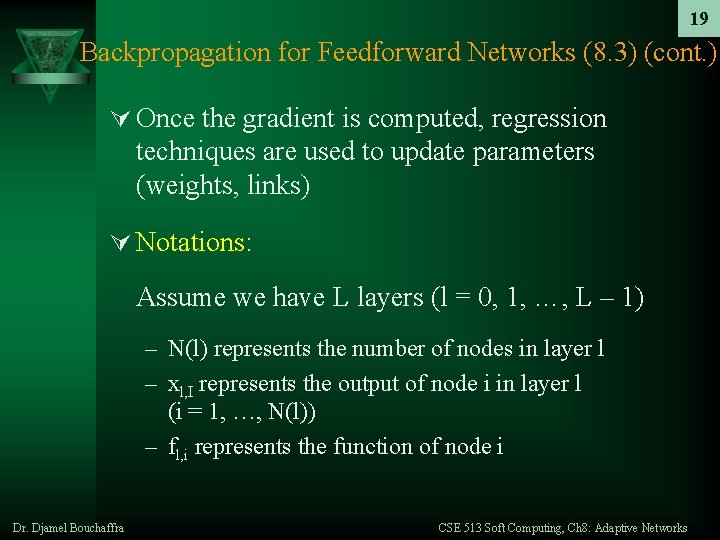 19

Backpropagation for Feedforward Networks (8.3) (cont.)

∀ Once the gradient is computed, regression techniques are used to update parameters (weights, links)

∀ Notations:

Assume we have L layers (l = 0, 1, …, L – 1)

– N(l) represents the number of nodes in layer l

– $x_{l,I}$ represents the output of node i in layer l (i = 1, …, N(l))

– $f_{l,i}$ represents the function of node i

Dr. Djamel Bouchaffra

CSE 513 Soft Computing, Ch8: Adaptive Networks